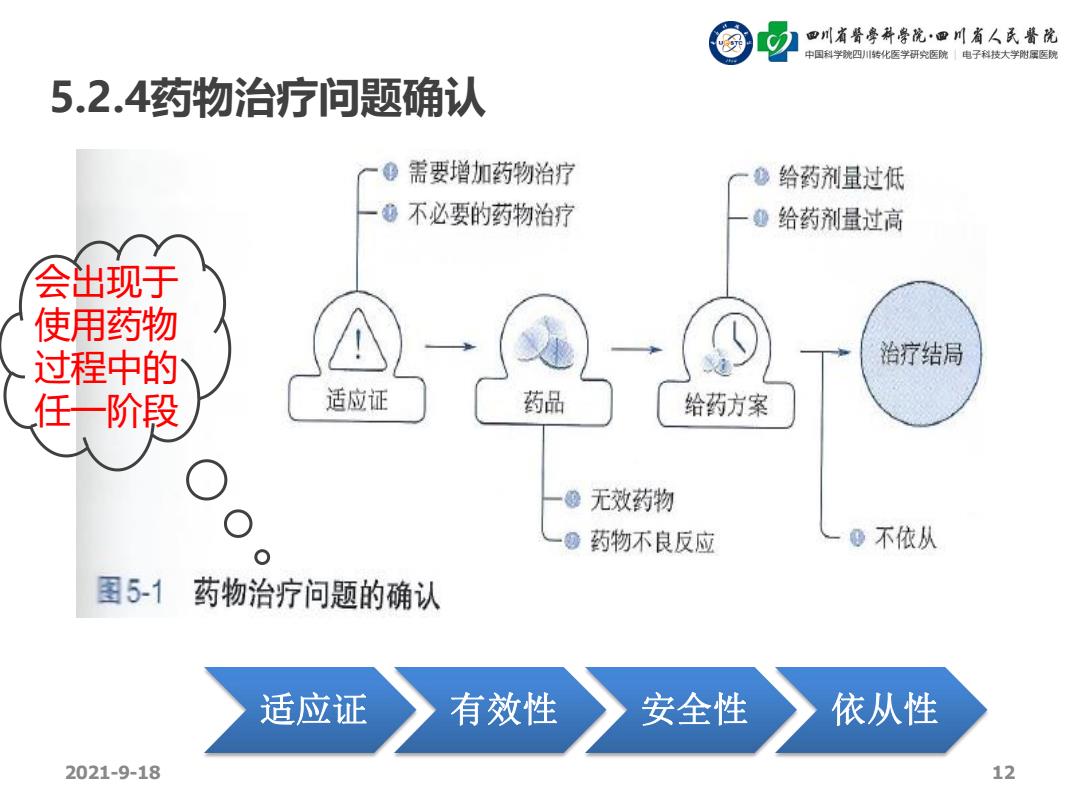 四川省医学科学院·四川省人民医院
中国科学院四川转化医学研究医院 | 电子科技大学附属医院

5.2.4药物治疗问题确认

会出现于使用药物过程中的任一阶段

需要增加药物治疗
不必要的药物治疗

给药剂量过低
给药剂量过高

适应证
药品
给药方案
治疗结局

无效药物
药物不良反应

不依从

图5-1 药物治疗问题的确认

适应证
有效性
安全性
依从性

2021-9-18

12